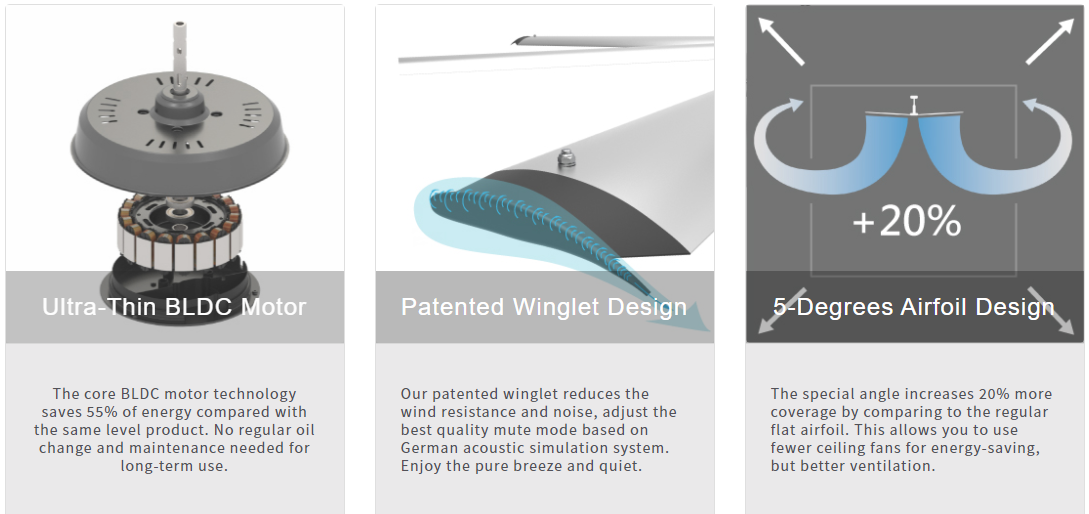 Ultra-Thin BLDC Motor

The core BLDC motor technology saves 55% of energy compared with the same level product. No regular oil change and maintenance needed for long-term use.

Patented Winglet Design

Our patented winglet reduces the wind resistance and noise, adjust the best quality mute mode based on German acoustic simulation system. Enjoy the pure breeze and quiet.

+20%

5-Degrees Airfoil Design

The special angle increases 20% more coverage by comparing to the regular flat airfoil. This allows you to use fewer ceiling fans for energy-saving, but better ventilation.